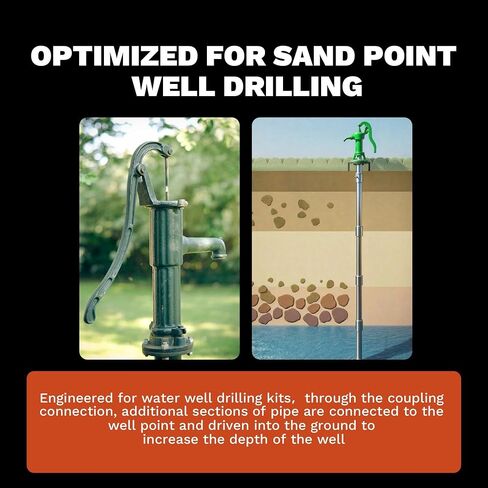 OPTIMIZED FOR SAND POINT WELL DRILLING

Engineered for water well drilling kits,  through the coupling connection, additional sections of pipe are connected to the well point and driven into the ground to increase the depth of the well